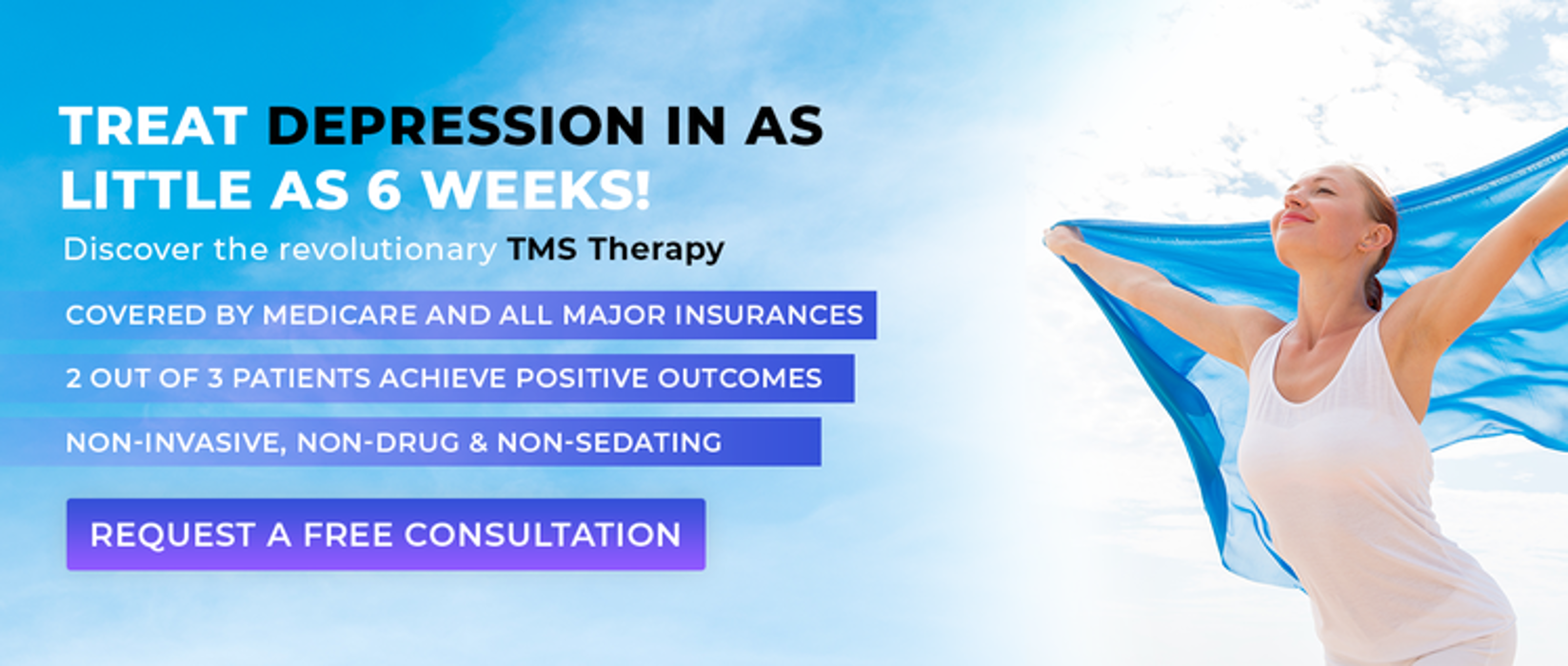 TREAT DEPRESSION IN AS LITTLE AS 6 WEEKS!

Discover the revolutionary TMS Therapy

COVERED BY MEDICARE AND ALL MAJOR INSURANCES

2 OUT OF 3 PATIENTS ACHIEVE POSITIVE OUTCOMES

NON-INVASIVE, NON-DRUG & NON-SEDATING

REQUEST A FREE CONSULTATION